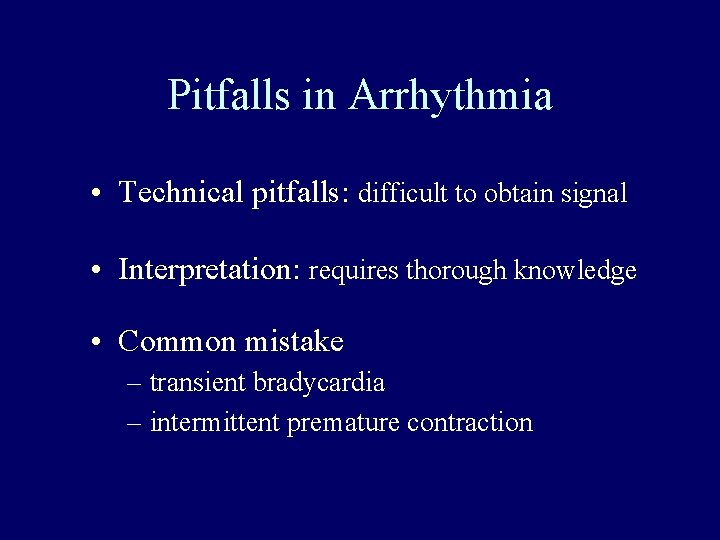 Pitfalls in Arrhythmia

• Technical pitfalls: difficult to obtain signal

• Interpretation: requires thorough knowledge

• Common mistake
– transient bradycardia
– intermittent premature contraction